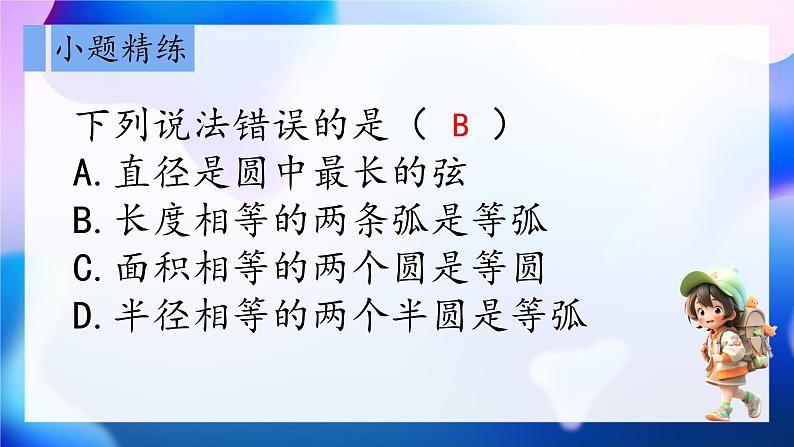 小题精练

下列说法错误的是（ B ）
A. 直径是圆中最长的弦
B. 长度相等的两条弧是等弧
C. 面积相等的两个圆是等圆
D. 半径相等的两个半圆是等弧